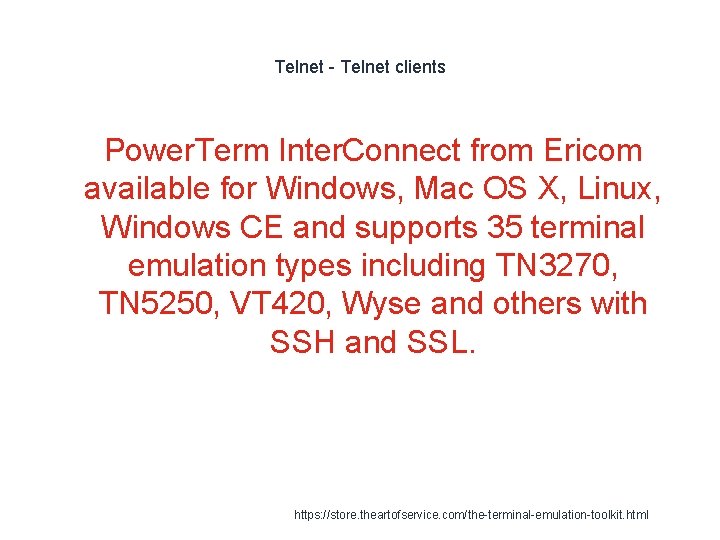 Telnet - Telnet clients

PowerTerm InterConnect from Ericom available for Windows, Mac OS X, Linux, Windows CE and supports 35 terminal emulation types including TN3270, TN5250, VT420, Wyse and others with SSH and SSL.

https://store.theartofservice.com/the-terminal-emulation-toolkit.html